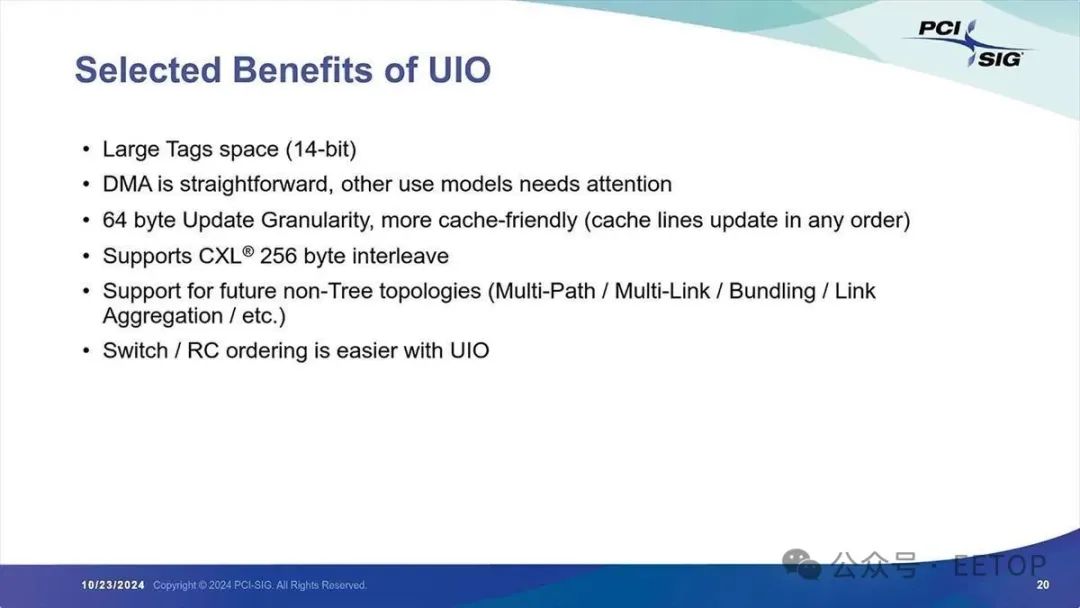 PCI SIG

Selected Benefits of UIO

• Large Tags space (14-bit)
• DMA is straightforward, other use models needs attention
• 64 byte Update Granularity, more cache-friendly (cache lines update in any order)
• Supports CXL® 256 byte interleave
• Support for future non-Tree topologies (Multi-Path / Multi-Link / Bundling / Link Aggregation / etc.)
• Switch / RC ordering is easier with UIO

公众号 · EETOP

10/23/2024 Copyright © 2024 PCI-SIG. All Rights Reserved.

20